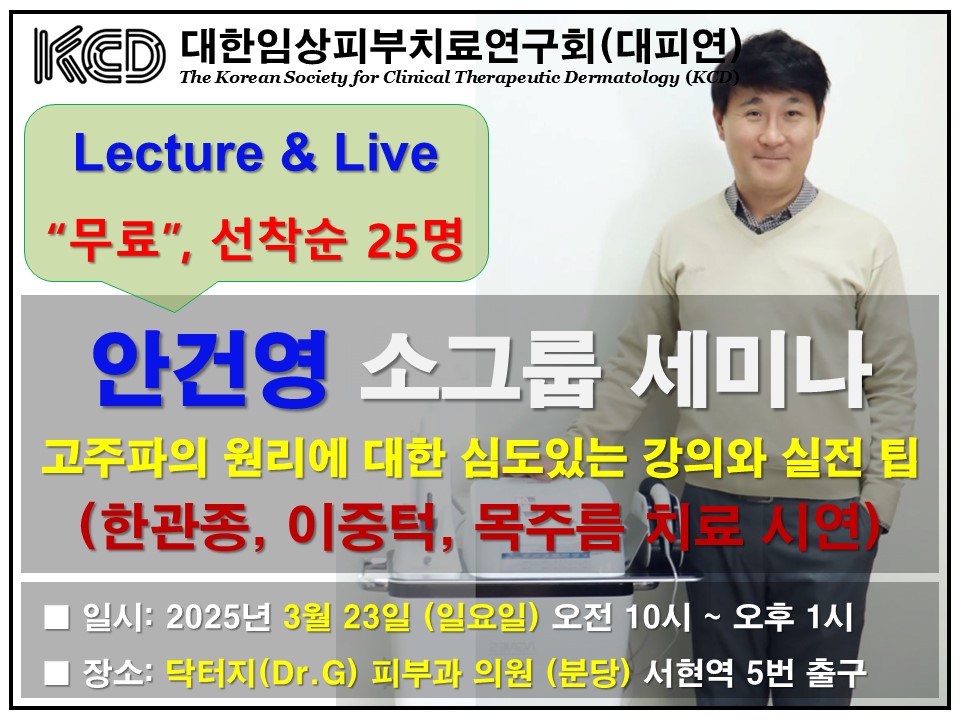 KCD 대한임상피부치료연구회(대피연)
The Korean Society for Clinical Therapeutic Dermatology (KCD)

Lecture & Live
“무료”, 선착순 25명

안건영 소그룹 세미나
고주파의 원리에 대한 심도있는 강의와 실전 팁
(한관종, 이중턱, 목주름 치료 시연)

■ 일시: 2025년 3월 23일 (일요일) 오전 10시 ~ 오후 1시
■ 장소: 닥터지(Dr.G) 피부과 의원 (분당) 서현역 5번 출구